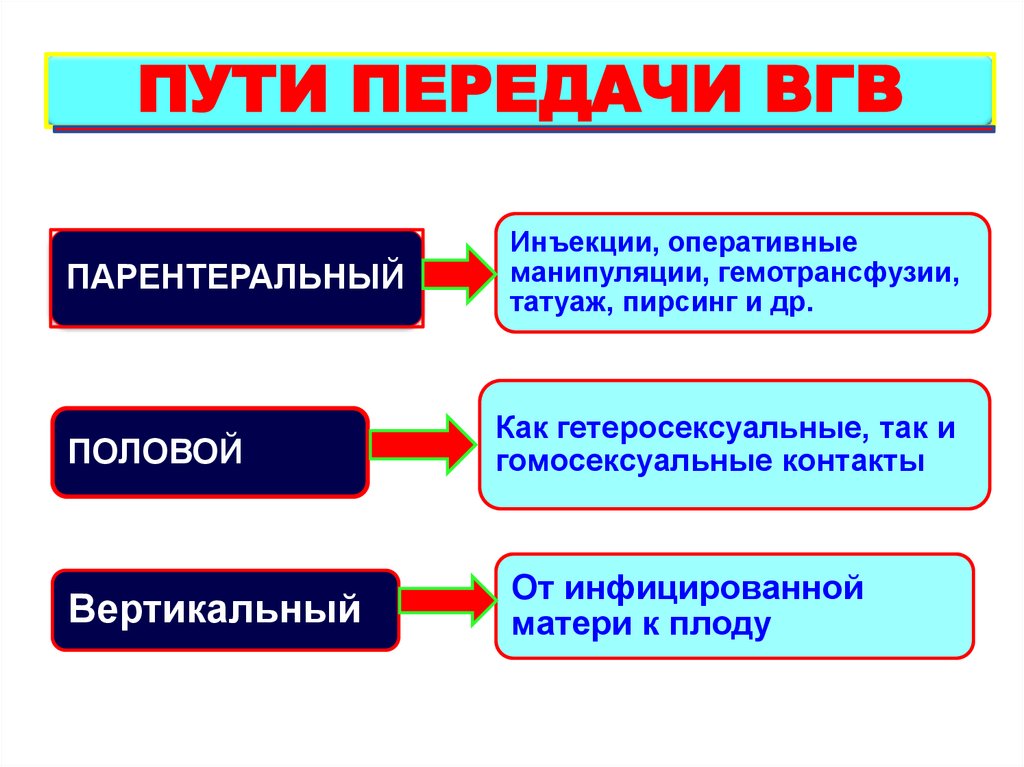 ПУТИ ПЕРЕДАЧИ ВГВ

ПАРЕНТЕРАЛЬНЫЙ

Инъекции, оперативные манипуляции, гемотрансфузии, татуаж, пирсинг и др.

ПОЛОВОЙ

Как гетеросексуальные, так и гомосексуальные контакты

Вертикальный

От инфицированной матери к плоду